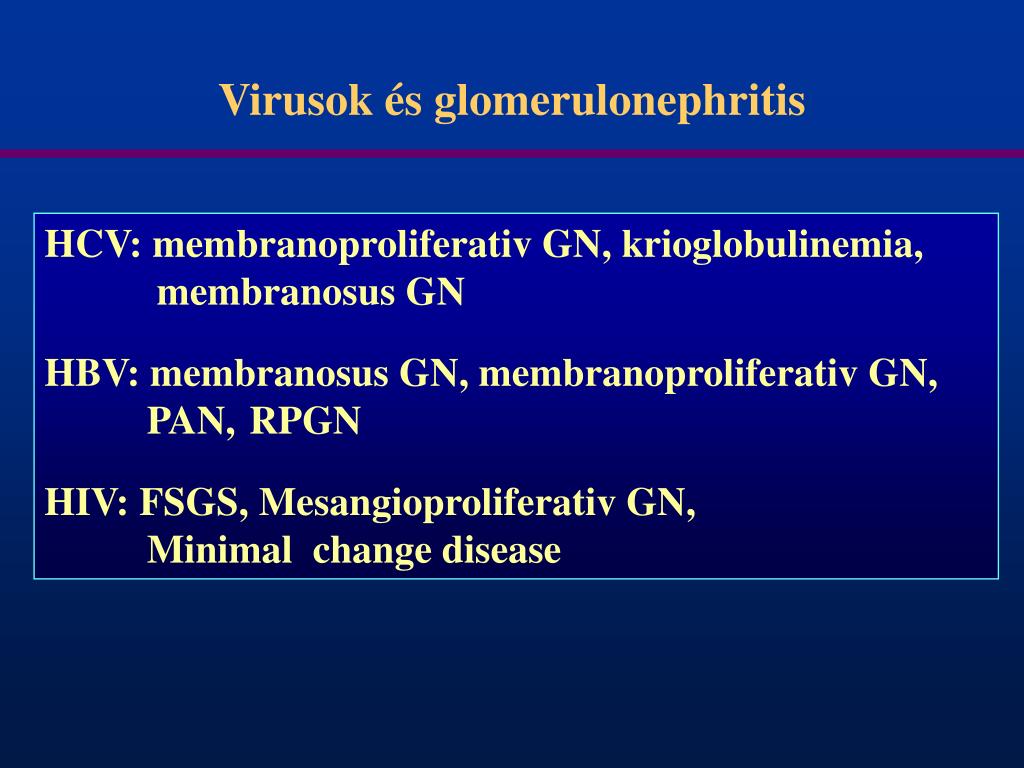 Virusok és glomerulonephritis

HCV: membranoproliferativ GN, krioglobulinemia, membranosus GN

HBV: membranosus GN, membranoproliferativ GN, PAN, RPGN

HIV: FSGS, Mesangioproliferativ GN, Minimal change disease